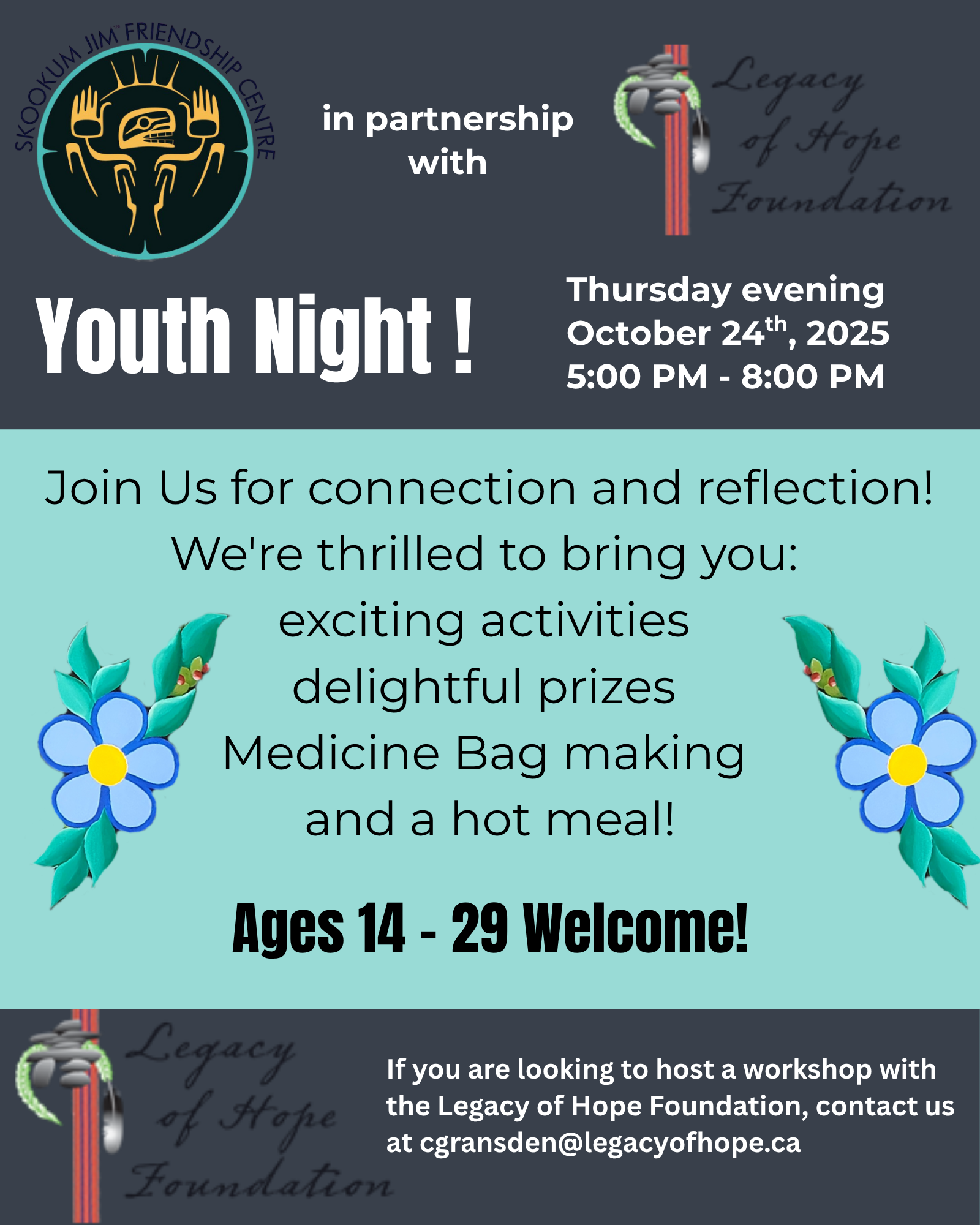 SKOOKUM JIM FRIENDSHIP CENTRE

in partnership with

Legacy of Hope Foundation

Youth Night !

Thursday evening
October 24$^{th}$, 2025
5:00 PM - 8:00 PM

Join Us for connection and reflection!
We're thrilled to bring you:
exciting activities
delightful prizes
Medicine Bag making
and a hot meal!

Ages 14 - 29 Welcome!

Legacy of Hope Foundation

If you are looking to host a workshop with the Legacy of Hope Foundation, contact us at cgransden@legacyofhope.ca